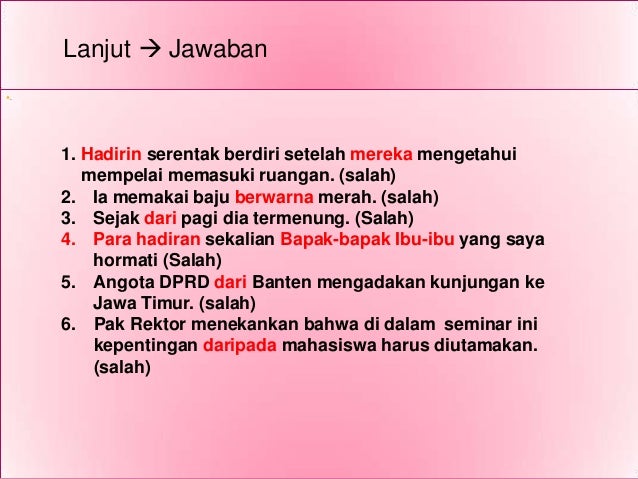 Lanjut → Jawaban

1. Hadirin serentak berdiri setelah mereka mengetahui mempelai memasuki ruangan. (salah)
2. Ia memakai baju berwarna merah. (salah)
3. Sejak dari pagi dia termenung. (Salah)
4. Para hadiran sekalian Bapak-bapak Ibu-ibu yang saya hormati (Salah)
5. Angota DPRD dari Banten mengadakan kunjungan ke Jawa Timur. (salah)
6. Pak Rektor menekankan bahwa di dalam seminar ini kepentingan daripada mahasiswa harus diutamakan. (salah)